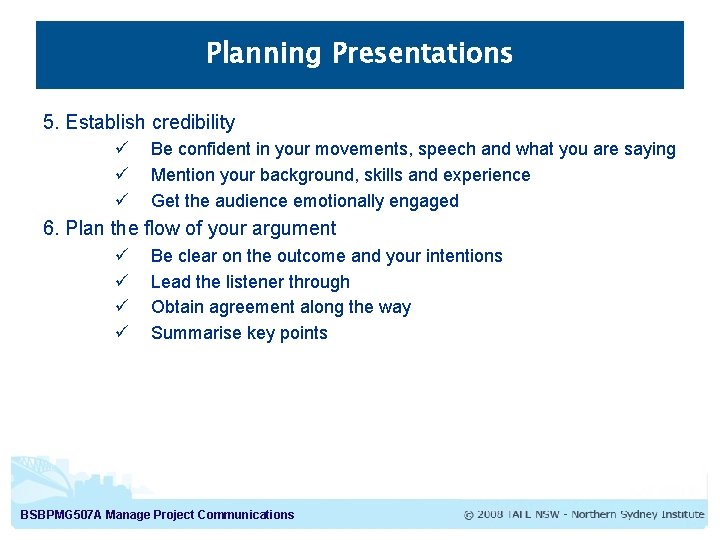 Planning Presentations

5. Establish credibility

✓ Be confident in your movements, speech and what you are saying

✓ Mention your background, skills and experience

✓ Get the audience emotionally engaged

6. Plan the flow of your argument

✓ Be clear on the outcome and your intentions

✓ Lead the listener through

✓ Obtain agreement along the way

✓ Summarise key points

BSBPMG507A Manage Project Communications

© 2008 TAFE NSW - Northern Sydney Institute